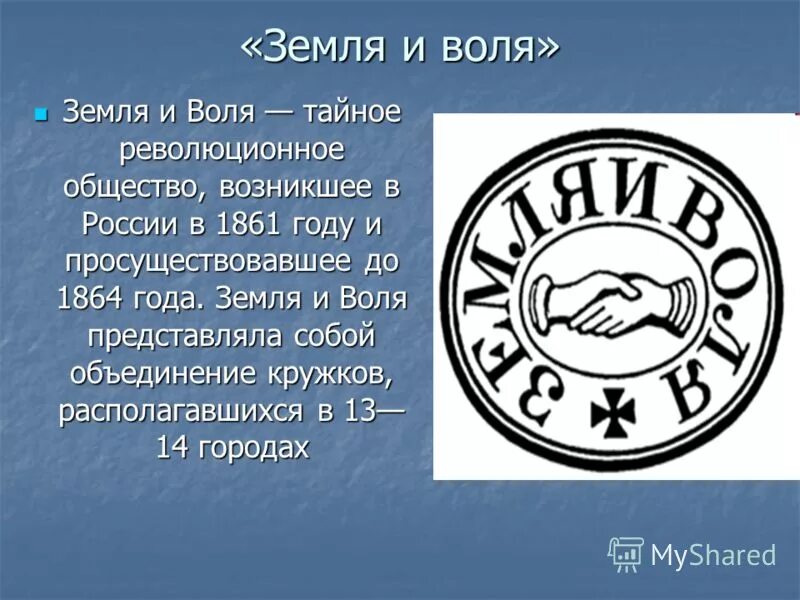 «Земля и воля»

Земля и Воля — тайное революционное общество, возникшее в России в 1861 году и просуществовавшее до 1864 года. Земля и Воля представляла собой объединение кружков, располагавшихся в 13—14 городах

ЗЕМЛЯ И ВОЛЯ

MyShared